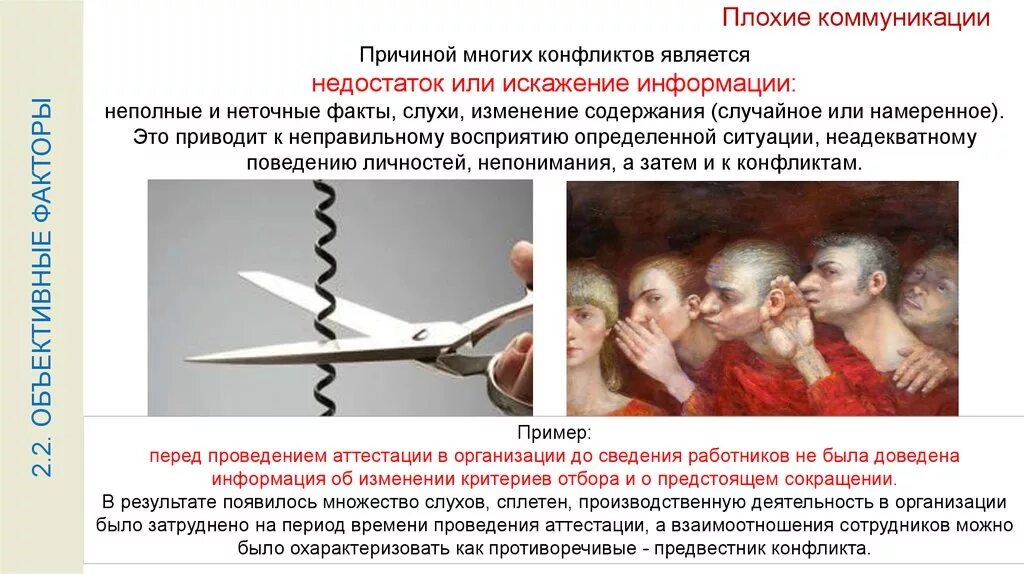 2.2. ОБЪЕКТИВНЫЕ ФАКТОРЫ

Плохие коммуникации

Причиной многих конфликтов является
недостаток или искажение информации:
неполные и неточные факты, слухи, изменение содержания (случайное или намеренное). Это приводит к неправильному восприятию определенной ситуации, неадекватному поведению личностей, непонимания, а затем и к конфликтам.

Пример:
перед проведением аттестации в организации до сведения работников не была доведена информация об изменении критериев отбора и о предстоящем сокращении.
В результате появилось множество слухов, сплетен, производственную деятельность в организации было затруднено на период времени проведения аттестации, а взаимоотношения сотрудников можно было охарактеризовать как противоречивые - предвестник конфликта.